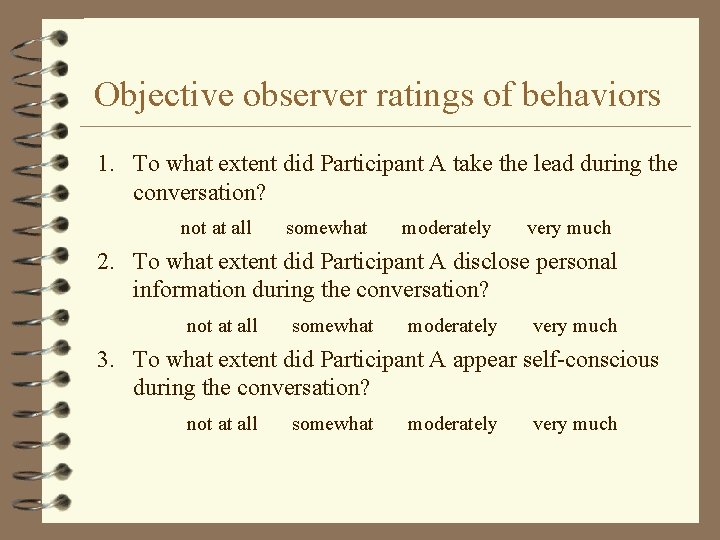 Objective observer ratings of behaviors

1. To what extent did Participant A take the lead during the conversation?

not at all somewhat moderately very much

2. To what extent did Participant A disclose personal information during the conversation?

not at all somewhat moderately very much

3. To what extent did Participant A appear self-conscious during the conversation?

not at all somewhat moderately very much